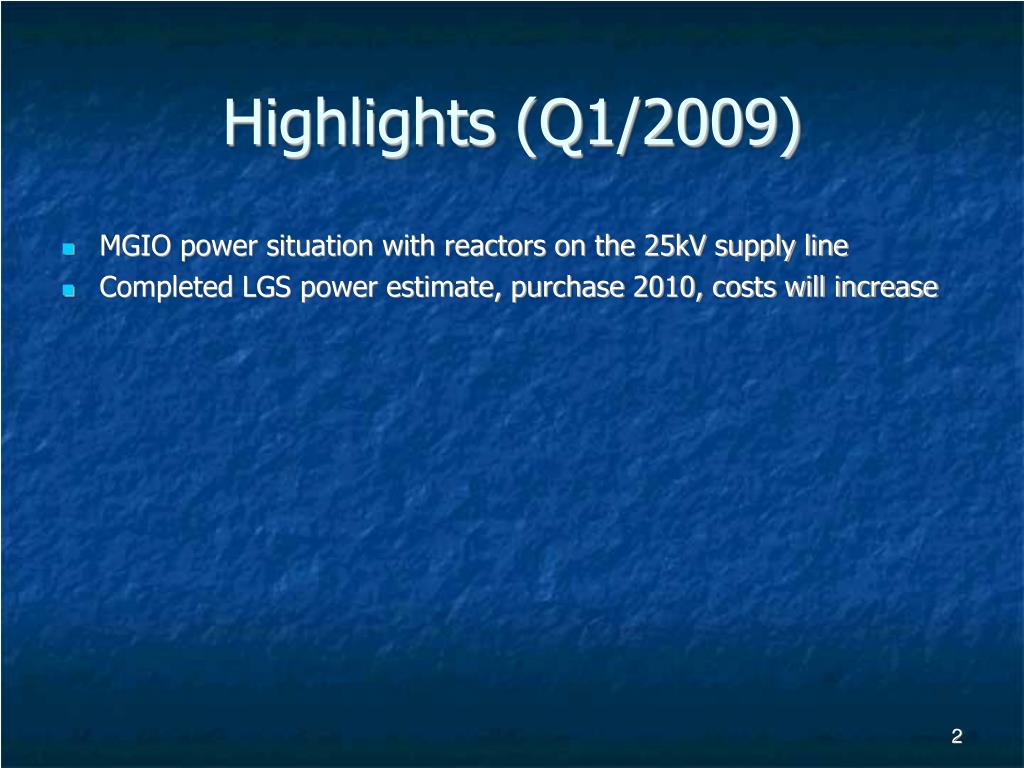 Highlights (Q1/2009)

- MGIO power situation with reactors on the 25kV supply line
- Completed LGS power estimate, purchase 2010, costs will increase

2